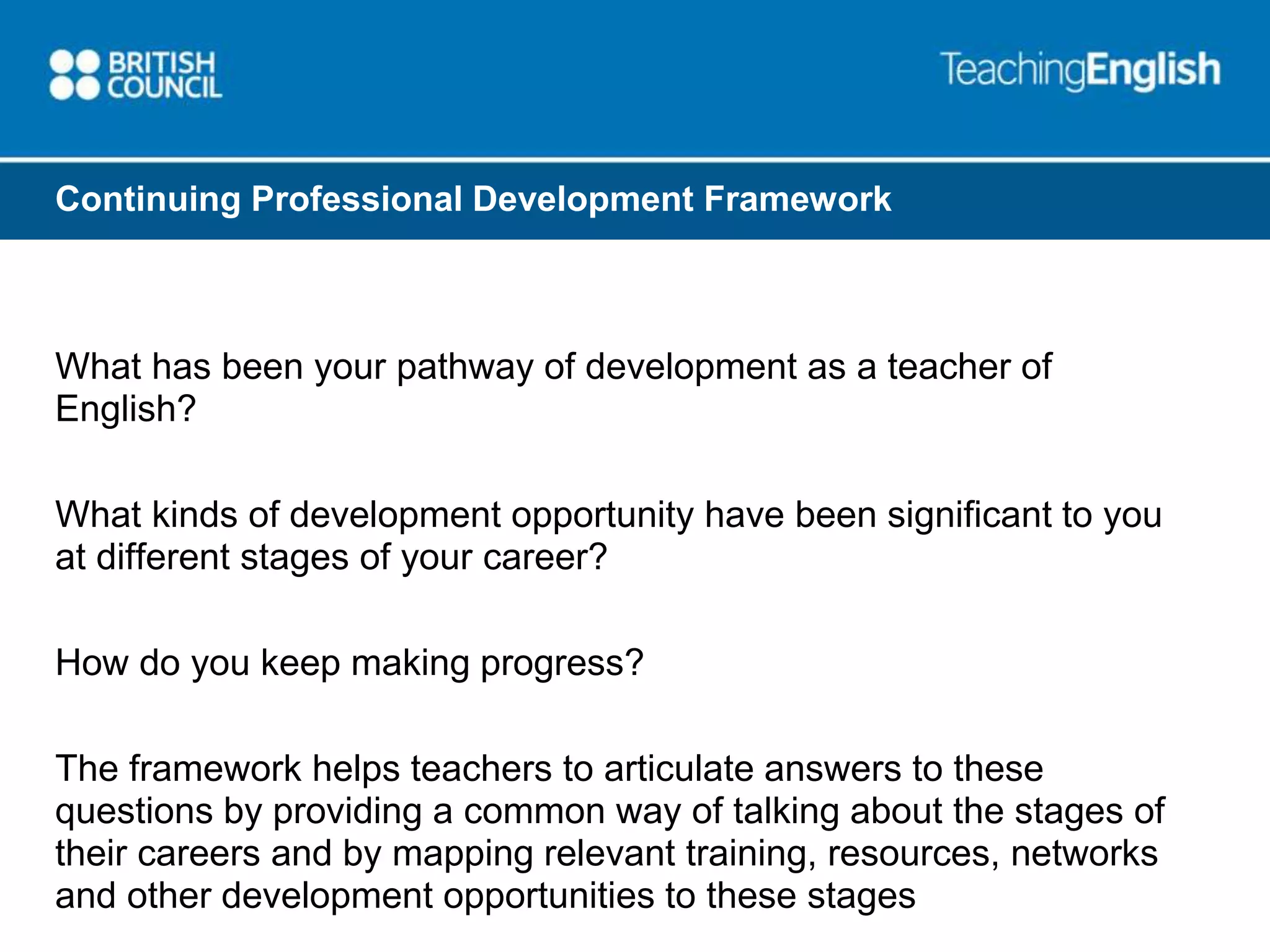 BRITISH COUNCIL

TeachingEnglish

Continuing Professional Development Framework

What has been your pathway of development as a teacher of English?

What kinds of development opportunity have been significant to you at different stages of your career?

How do you keep making progress?

The framework helps teachers to articulate answers to these questions by providing a common way of talking about the stages of their careers and by mapping relevant training, resources, networks and other development opportunities to these stages